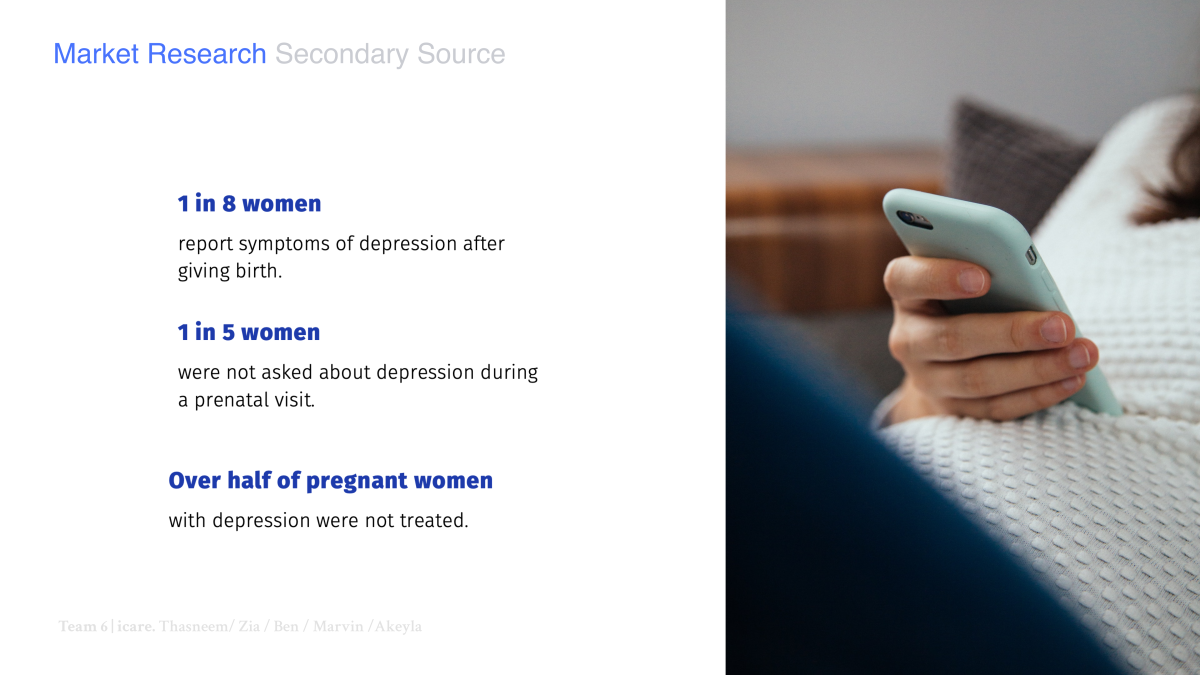 Market Research Secondary Source

1 in 8 women

report symptoms of depression after giving birth.

1 in 5 women

were not asked about depression during a prenatal visit.

Over half of pregnant women

with depression were not treated.

Team 6 | icare. Thasneem/ Zia / Ben / Marvin /Akeyla